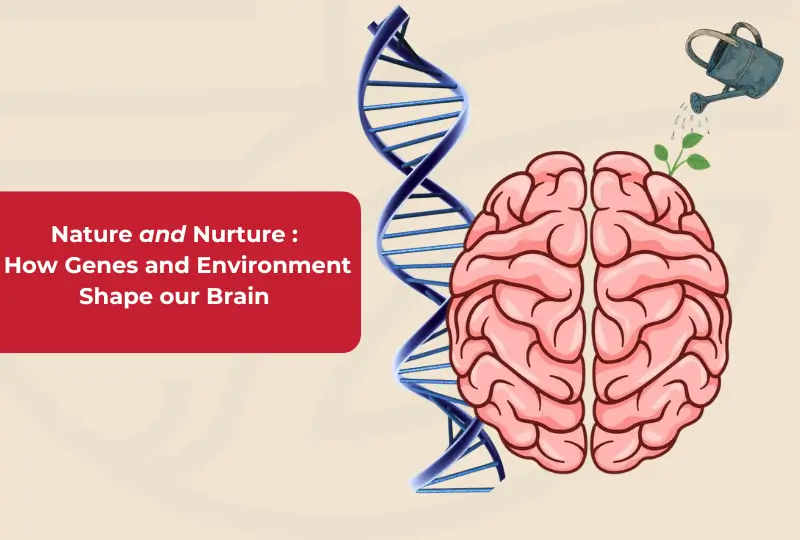 Nature and Nurture :
How Genes and Environment
Shape our Brain